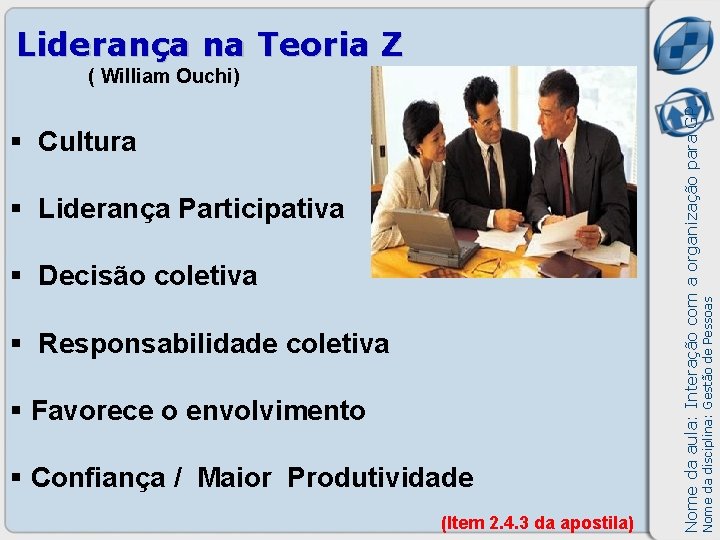 Liderança na Teoria Z
( William Ouchi)

▪ Cultura

▪ Liderança Participativa

▪ Decisão coletiva

▪ Responsabilidade coletiva

▪ Favorece o envolvimento

▪ Confiança / Maior Produtividade

(Item 2.4.3 da apostila)

Nome da aula: Interação com a organização para GP
Nome da disciplina: Gestão de Pessoas